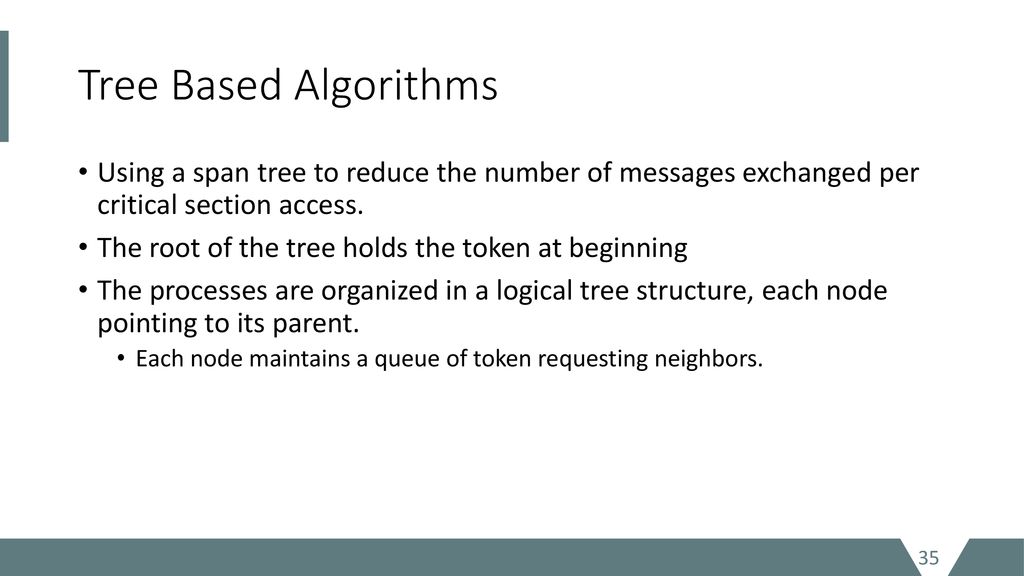 Tree Based Algorithms

• Using a span tree to reduce the number of messages exchanged per critical section access.
• The root of the tree holds the token at beginning
• The processes are organized in a logical tree structure, each node pointing to its parent.
  • Each node maintains a queue of token requesting neighbors.

35